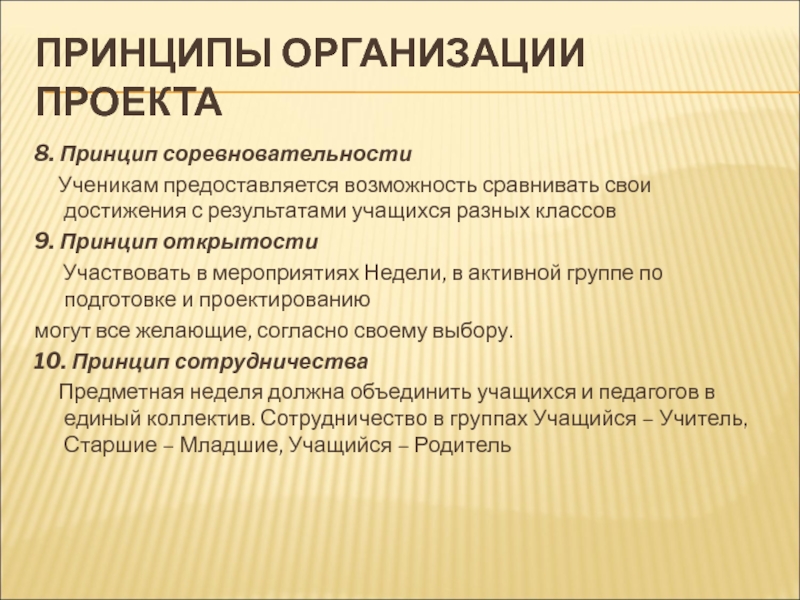 ПРИНЦИПЫ ОРГАНИЗАЦИИ ПРОЕКТА

8. Принцип соревновательности

Ученикам предоставляется возможность сравнивать свои достижения с результатами учащихся разных классов

9. Принцип открытости

Участвовать в мероприятиях Недели, в активной группе по подготовке и проектированию

могут все желающие, согласно своему выбору.

10. Принцип сотрудничества

Предметная неделя должна объединить учащихся и педагогов в единый коллектив. Сотрудничество в группах Учащийся – Учитель, Старшие – Младшие, Учащийся – Родитель